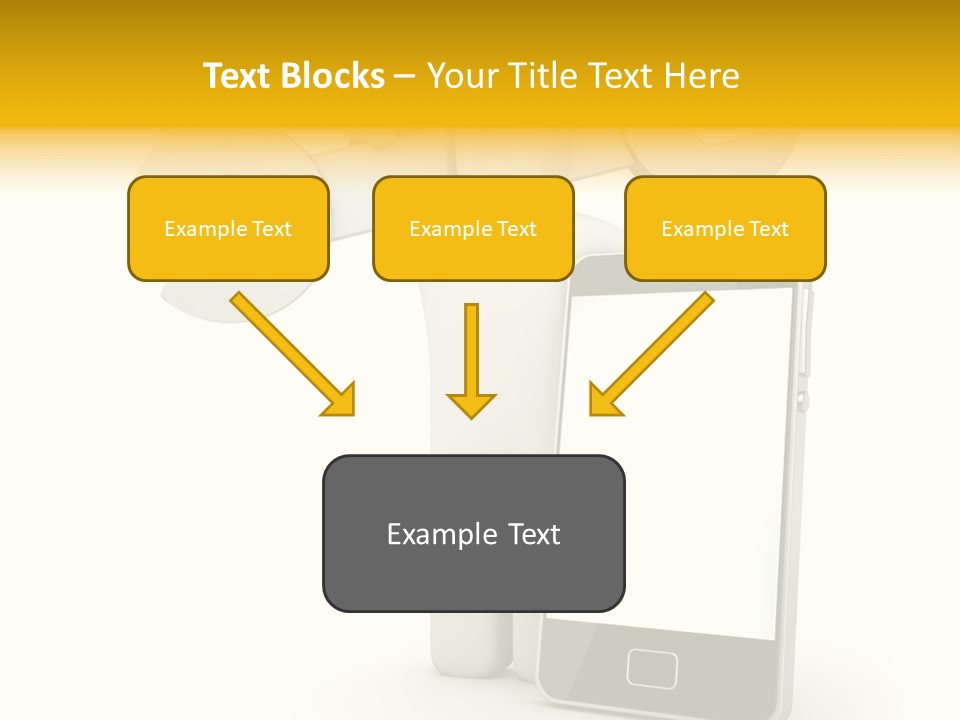 Text Blocks – Your Title Text Here

Example Text

Example Text

Example Text

Example Text